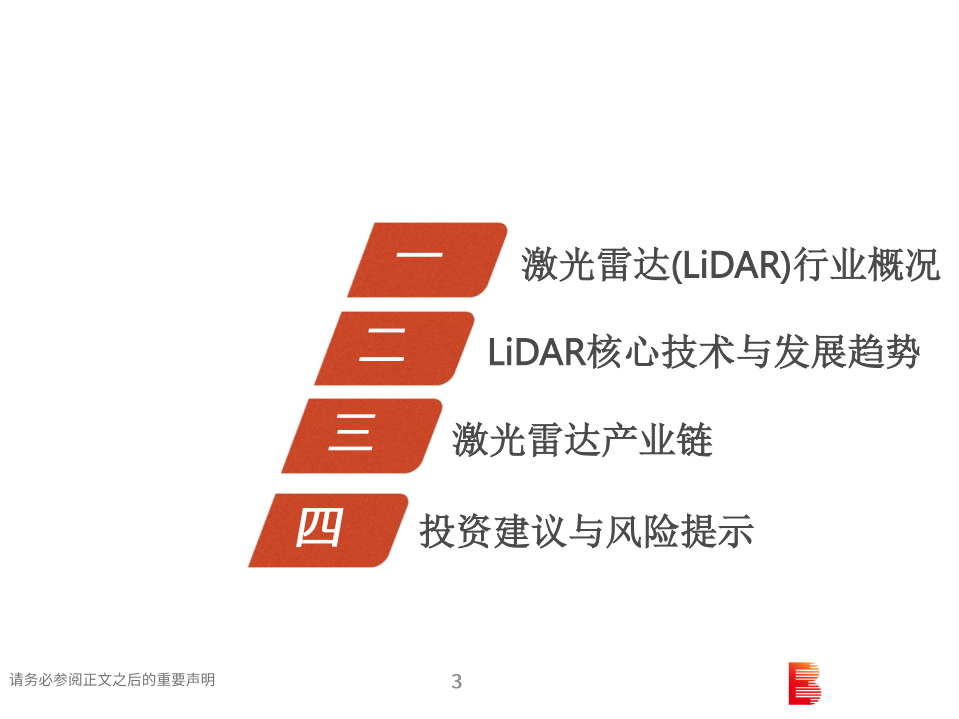 一 激光雷达(LiDAR)行业概况

二 LiDAR核心技术与发展趋势

三 激光雷达产业链

四 投资建议与风险提示

请务必参阅正文之后的重要声明

3